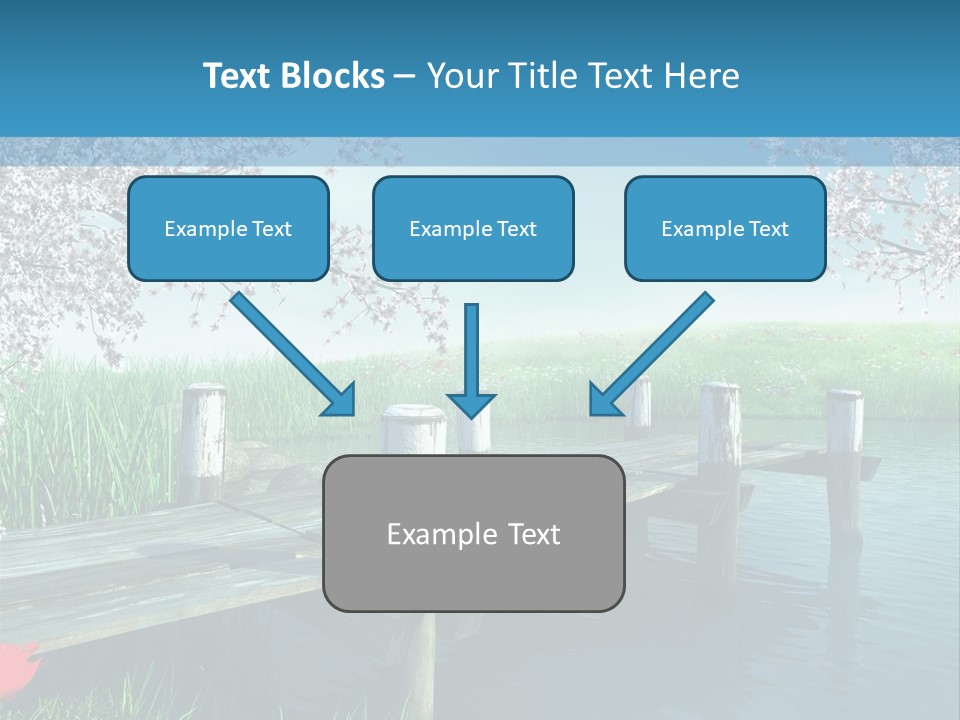 Text Blocks – Your Title Text Here

Example Text

Example Text

Example Text

Example Text